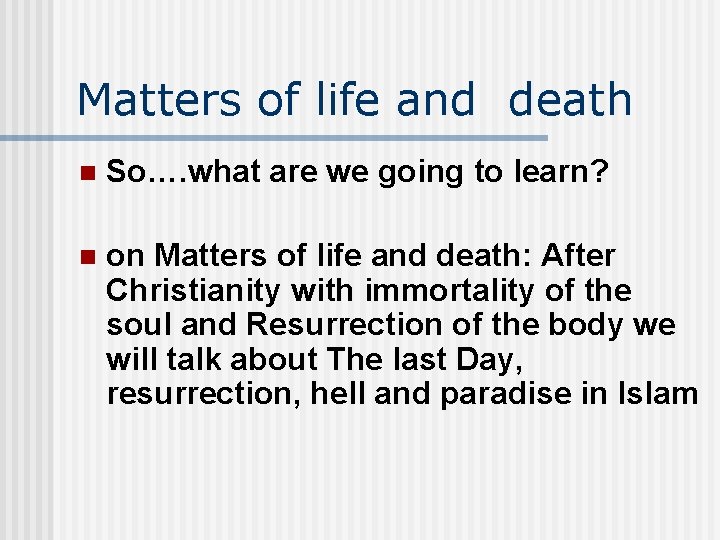 Matters of life and  death

So….what are we going to learn?

on Matters of life and death: After Christianity with immortality of the soul and Resurrection of the body we will talk about The last Day, resurrection, hell and paradise in Islam